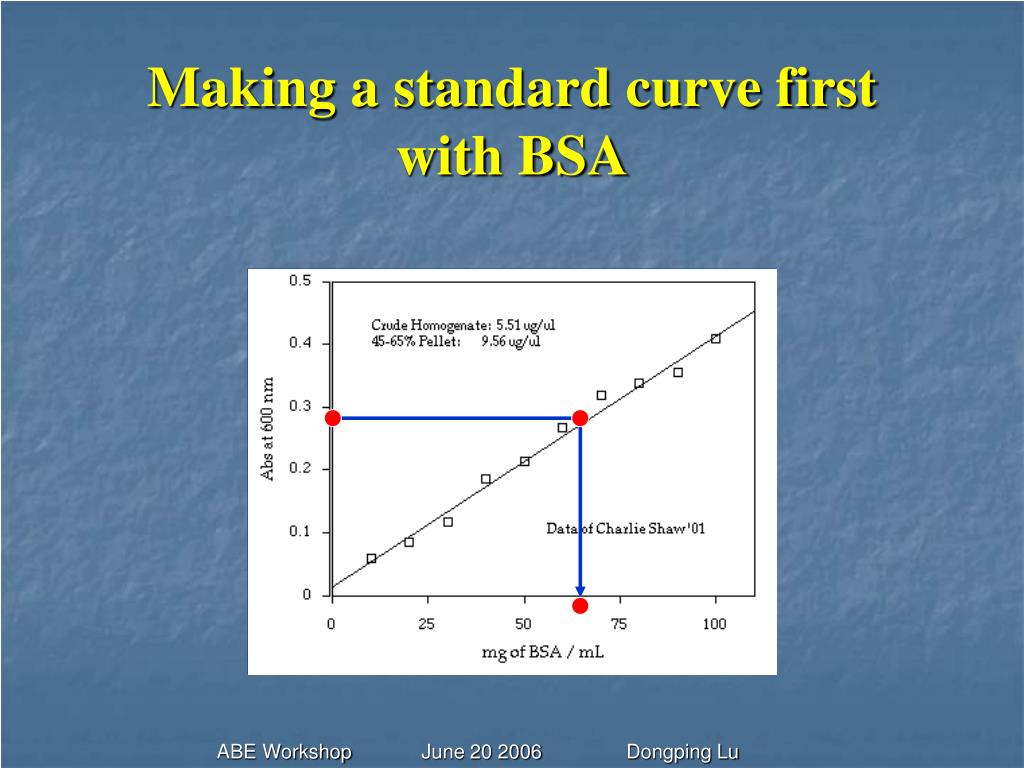 Making a standard curve first with BSA

0.5
0.4
0.3
0.2
0.1
0

Abs at 600 nm

Crude Homogenate: 5.51 ug/ul
45-65% Pellet: 9.56 ug/ul

Data of Charlie Shaw '01

0
25
50
75
100

mg of BSA / mL

ABE Workshop June 20 2006 Dongping Lu